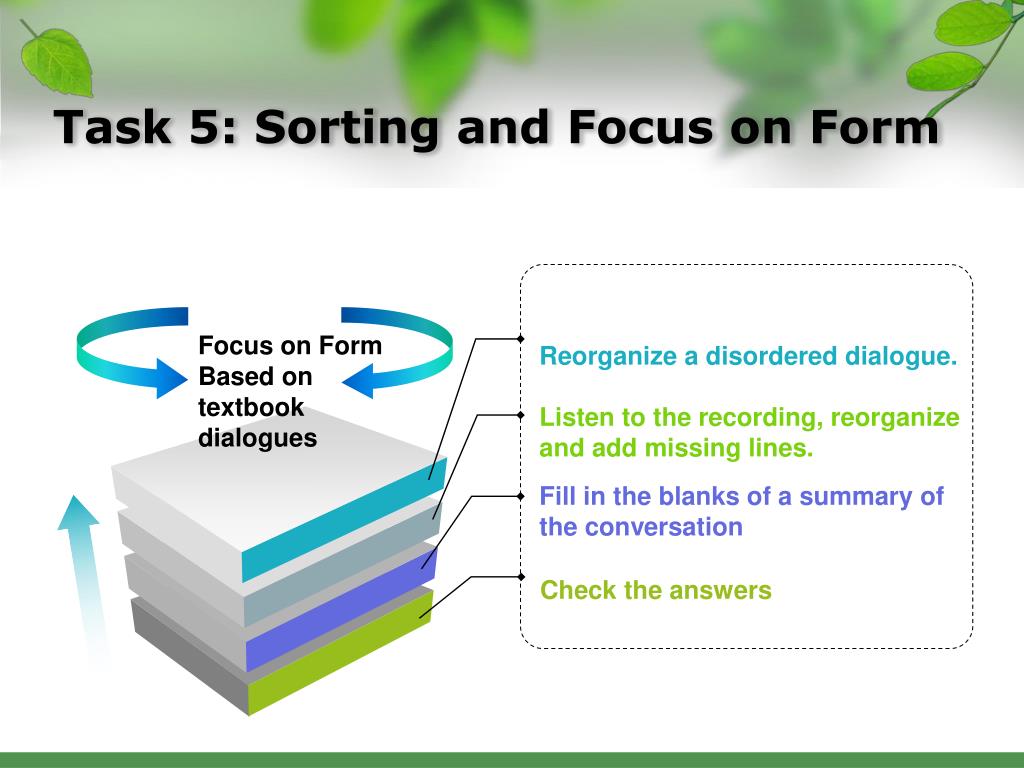 Task 5: Sorting and Focus on Form

Focus on Form Based on textbook dialogues

Reorganize a disordered dialogue.

Listen to the recording, reorganize and add missing lines.

Fill in the blanks of a summary of the conversation

Check the answers